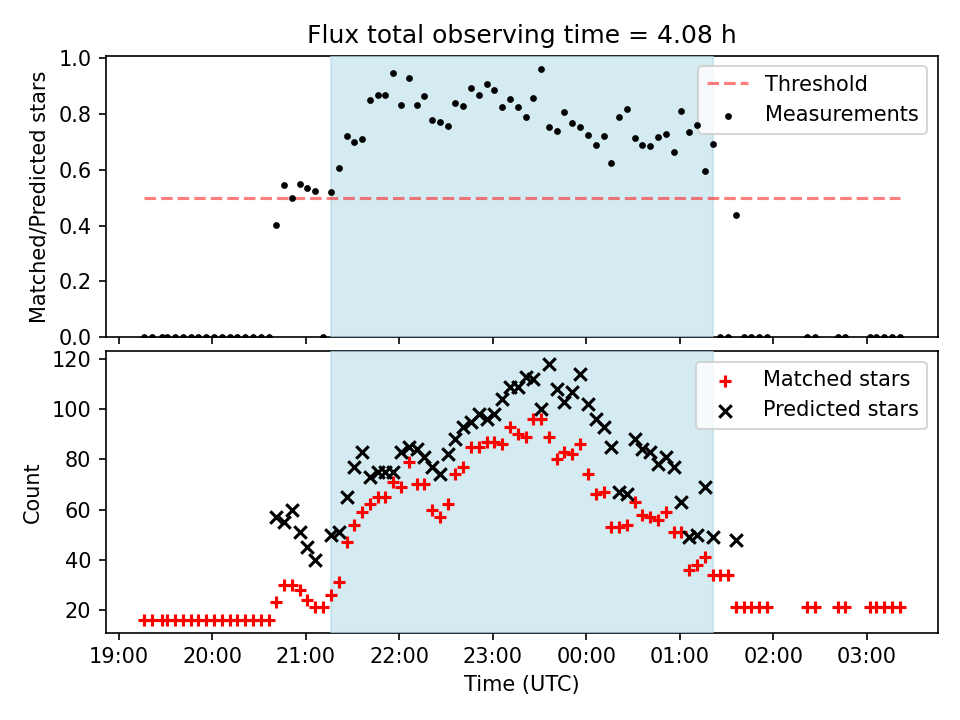 Flux total observing time = 4.08 h

Matched/Predicted stars

1.0
0.8
0.6
0.4
0.2
0.0

Threshold
Measurements

Count

120
100
80
60
40
20

Matched stars
Predicted stars

19:00 20:00 21:00 22:00 23:00 00:00 01:00 02:00 03:00

Time (UTC)